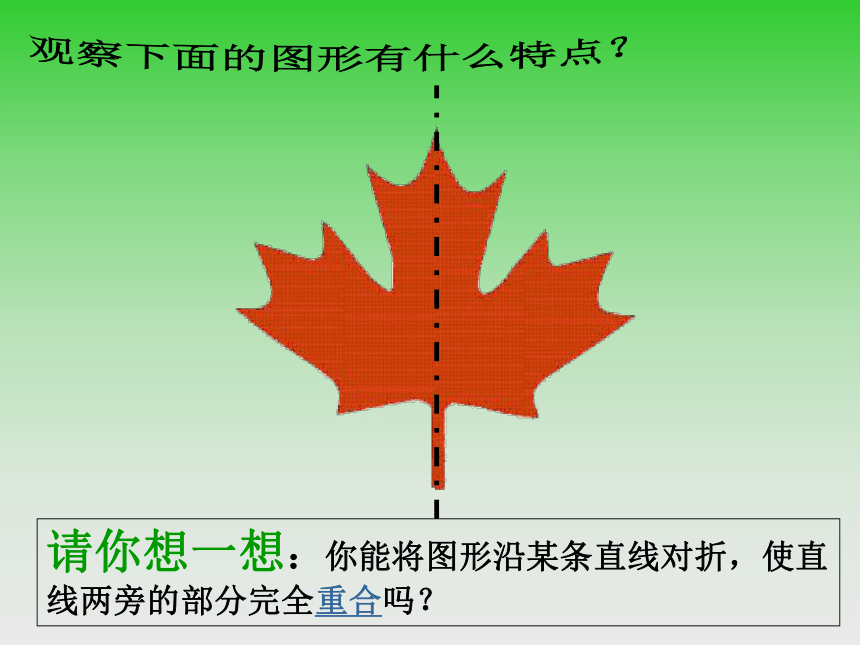 观察下面的图形有什么特点？

请你想一想：你能将图形沿某条直线对折，使直线两旁的部分完全重合吗？